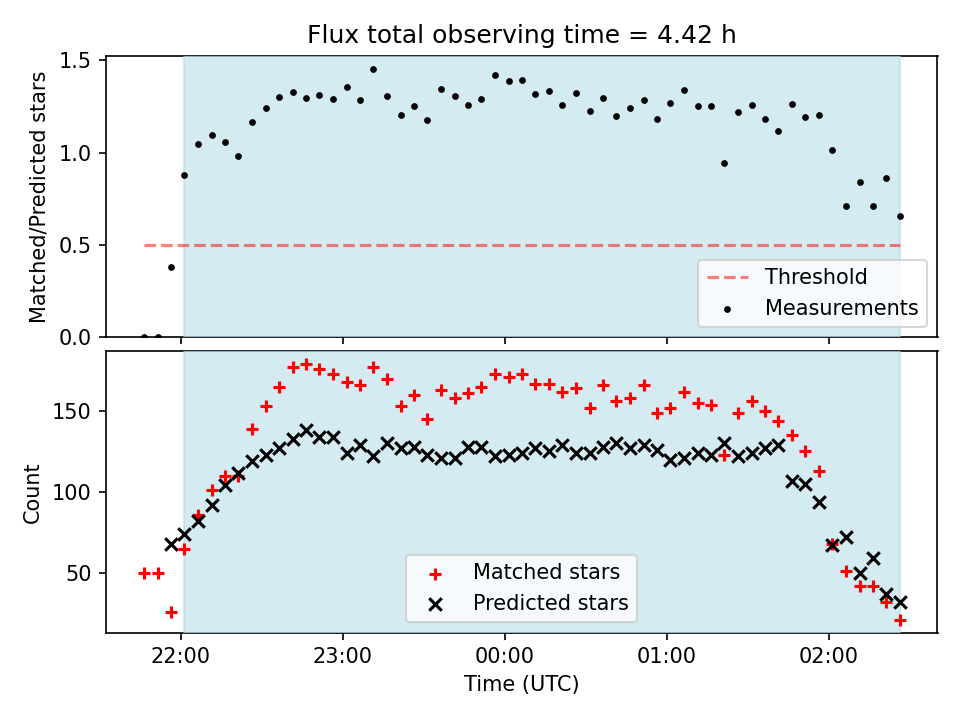 Flux total observing time = 4.42 h

Matched/Predicted stars

1.5
1.0
0.5
0.0

Threshold
Measurements

Count

150
100
50

Matched stars
Predicted stars

22:00
23:00
00:00
01:00
02:00

Time (UTC)